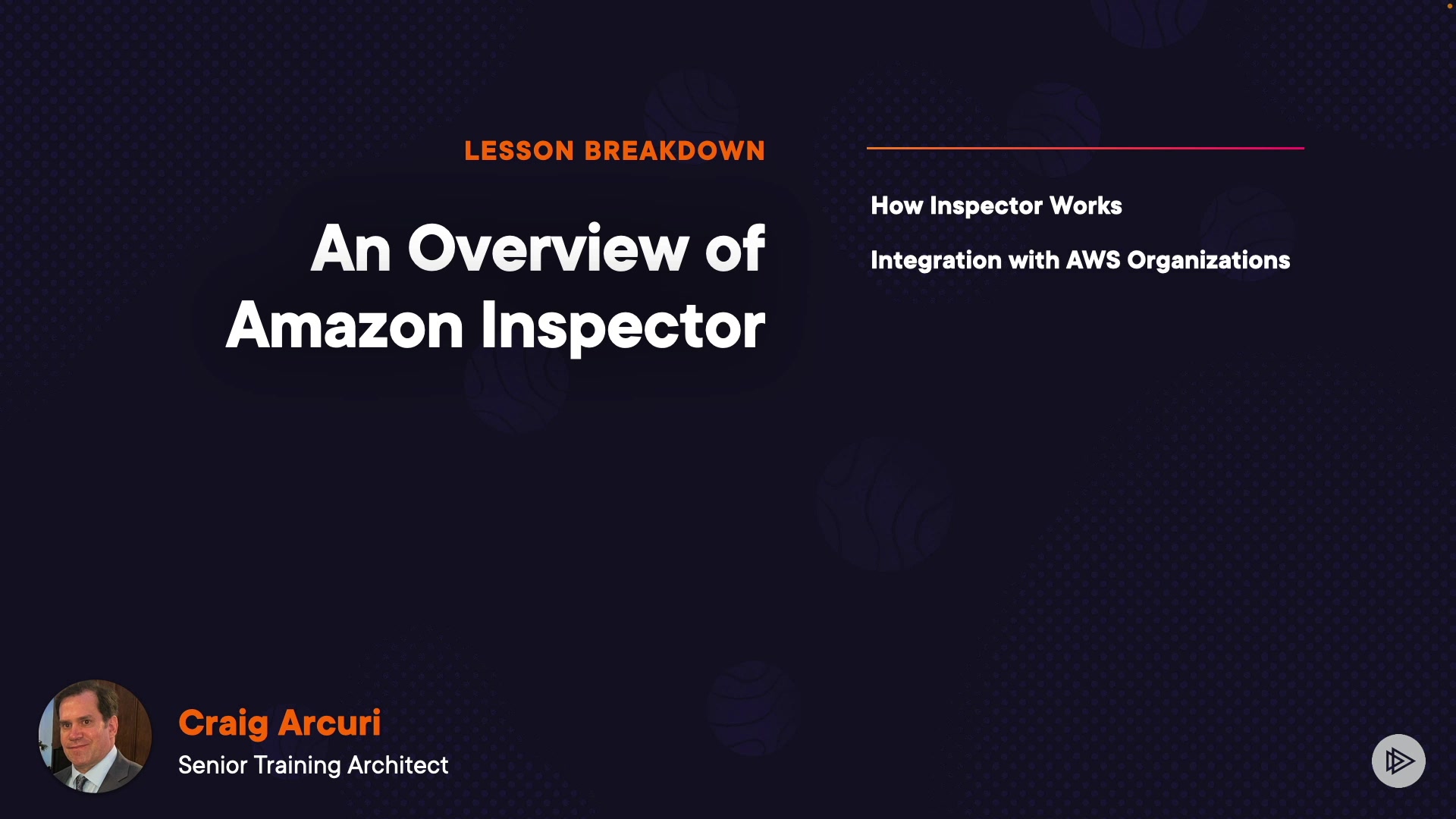 LESSON BREAKDOWN

An Overview of Amazon Inspector

How Inspector Works

Integration with AWS Organizations

Craig Arcuri
Senior Training Architect